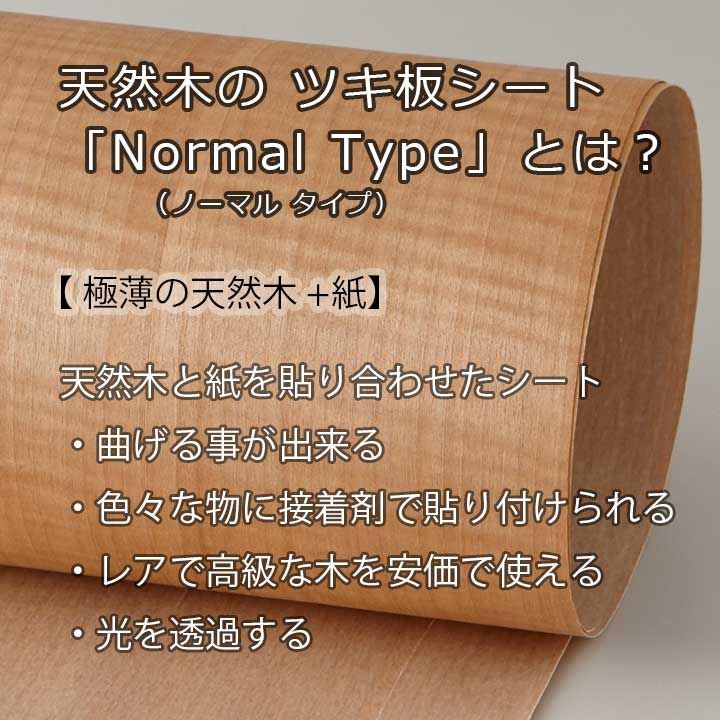 天然木の ツキ板シート
「Normal Type」とは？
（ノーマル タイプ）

【 極薄の天然木 +紙】

天然木と紙を貼り合わせたシート
・曲げる事が出来る
・色々な物に接着剤で貼り付けられる
・レアで高級な木を安価で使える
・光を透過する